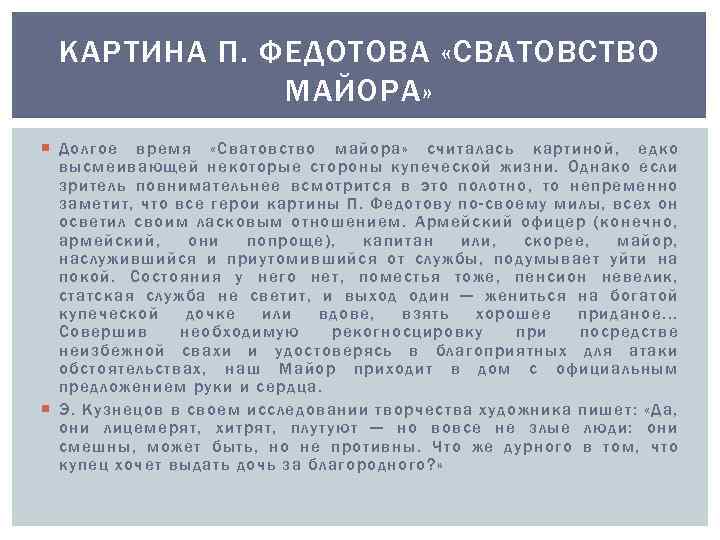 КАРТИНА П. ФЕДОТОВА «СВАТОВСТВО МАЙОРА»

Долгое время «Сватовство майора» считалась картиной, едко высмеивающей некоторые стороны купеческой жизни. Однако если зритель повнимательнее всмотрится в это полотно, то непременно заметит, что все герои картины П. Федотову по-своему милы, всех он осветил своим ласковым отношением. Армейский офицер (конечно, армейский, они попроще), капитан или, скорее, майор, наслужившийся и приутомившийся от службы, подумывает уйти на покой. Состояния у него нет, поместья тоже, пенсион невелик, статская служба не светит, и выход один — жениться на богатой купеческой дочке или вдове, взять хорошее приданое… Совершив необходимую рекогносцировку при посредстве неизбежной свахи и удостоверясь в благоприятных для атаки обстоятельствах, наш Майор приходит в дом с официальным предложением руки и сердца.

Э. Кузнецов в своем исследовании творчества художника пишет: «Да, они лицемерят, хитрят, плутуют — но вовсе не злые люди: они смешны, может быть, но не противны. Что же дурного в том, что купец хочет выдать дочь за благородного?»